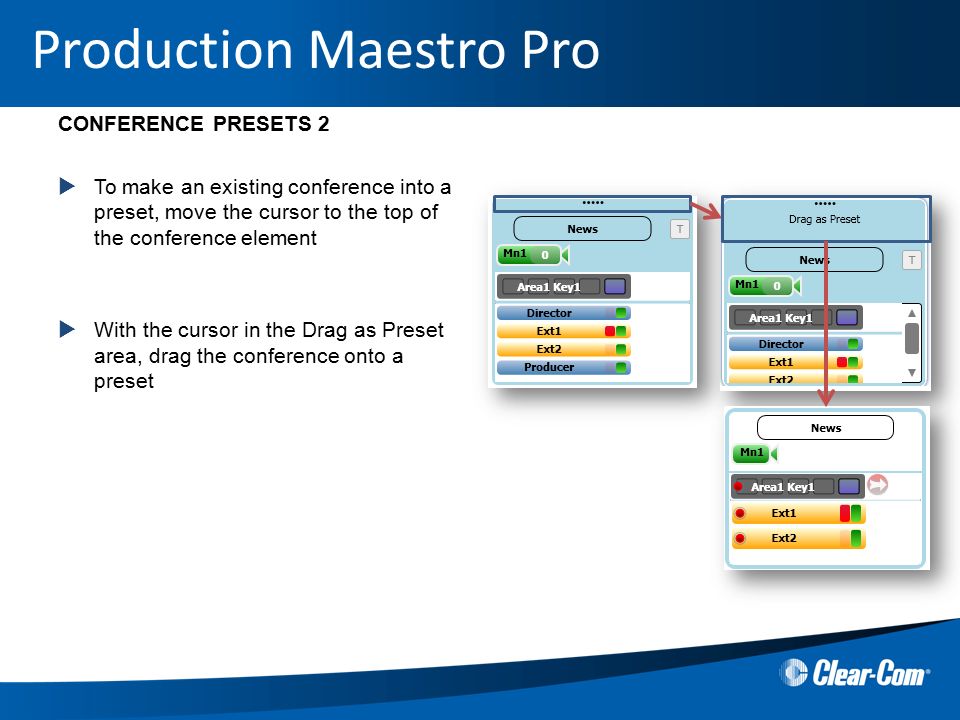 Production Maestro Pro

CONFERENCE PRESETS 2

To make an existing conference into a preset, move the cursor to the top of the conference element

With the cursor in the Drag as Preset area, drag the conference onto a preset

•••••
News
T
Mn1 0
Area1 Key1
Director
Ext1
Ext2
Producer

•••••
Drag as Preset
News
T
Mn1 0
Area1 Key1
Director
Ext1
Ext2

News
Mn1
Area1 Key1
Ext1
Ext2

Clear-Com